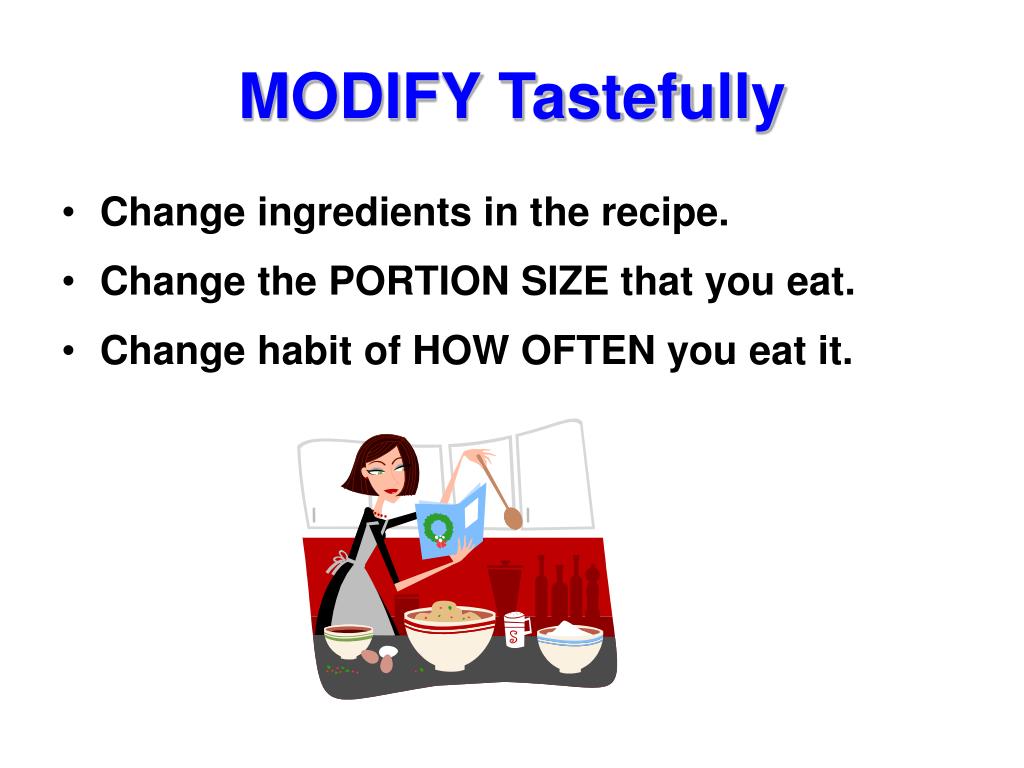 MODIFY Tastefully

• Change ingredients in the recipe.
• Change the PORTION SIZE that you eat.
• Change habit of HOW OFTEN you eat it.

S